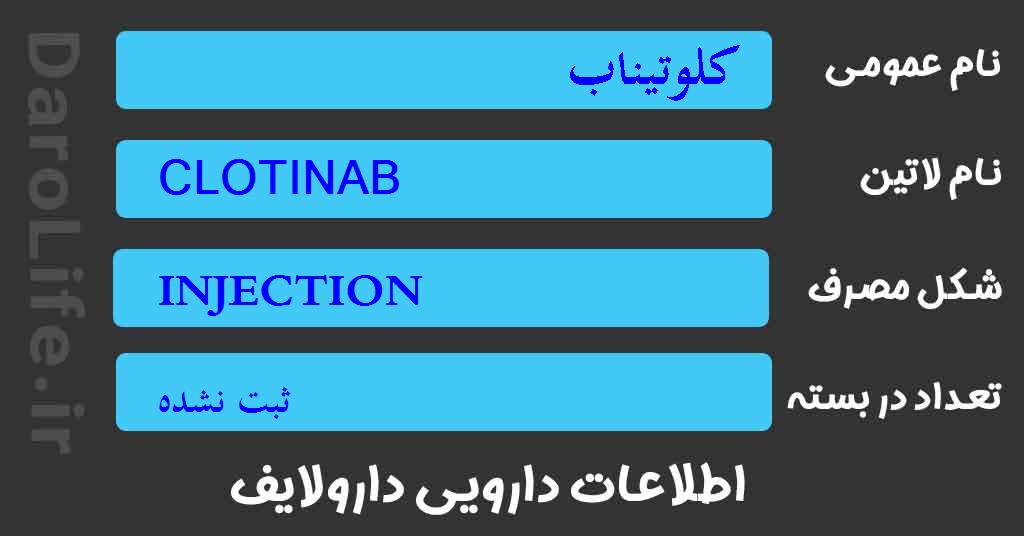 DaroLife.ir

نام عمومی
کلوتیناب

نام لاتین
CLOTINAB

شکل مصرف
INJECTION

تعداد در بسته
ثبت نشده

اطلاعات دارویی دارولایف